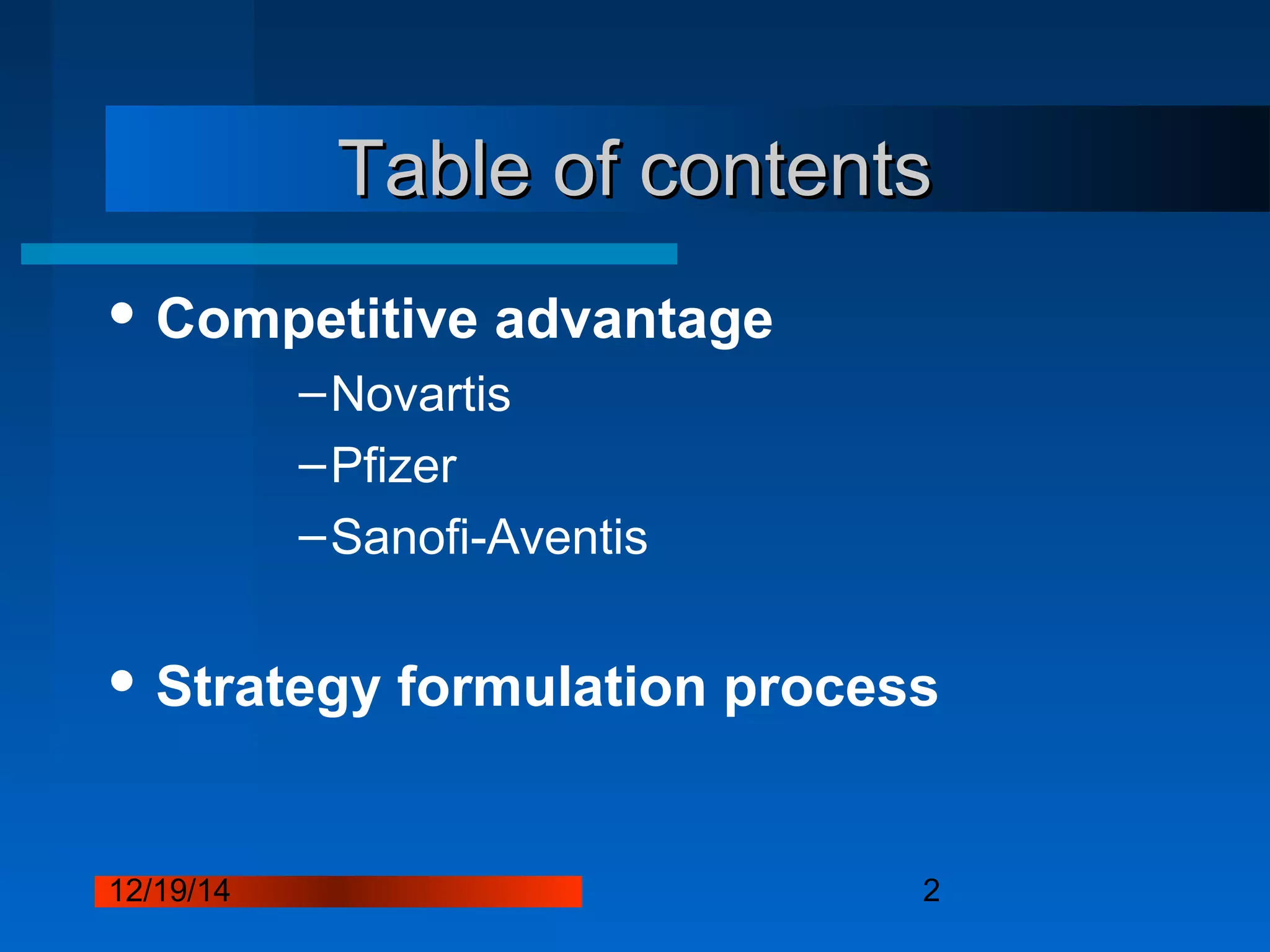 Table of contents

• Competitive advantage

– Novartis

– Pfizer

– Sanofi-Aventis

• Strategy formulation process

12/19/14

2